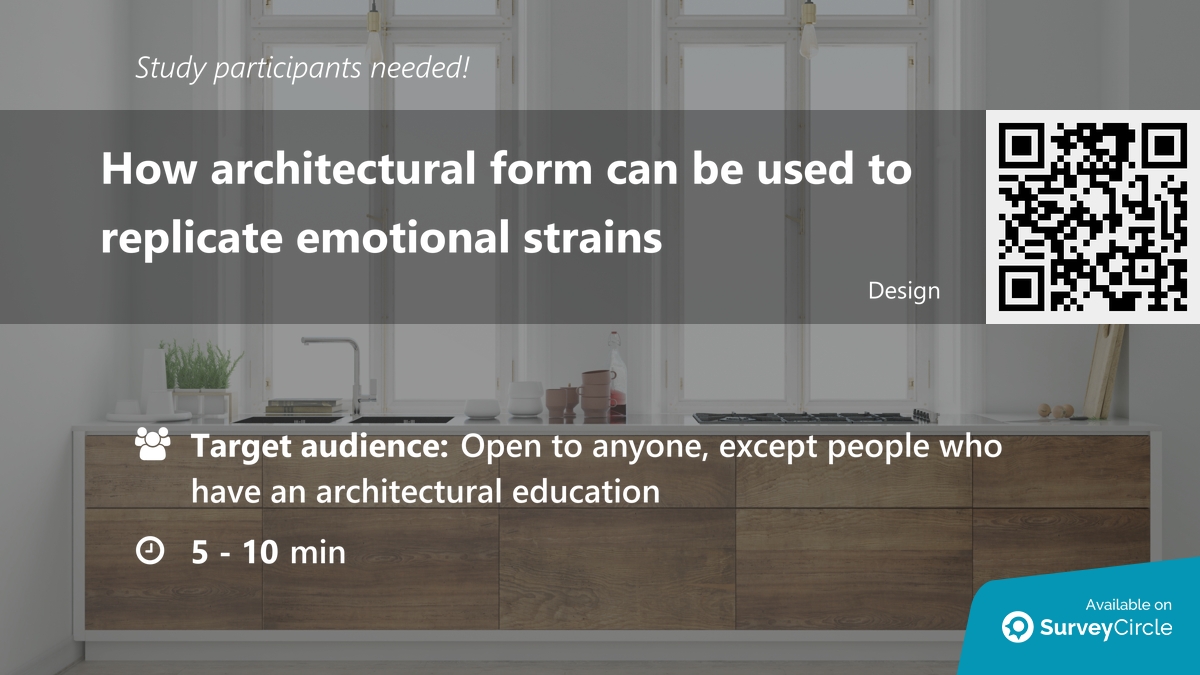 Study participants needed!

How architectural form can be used to replicate emotional strains

Design

Target audience: Open to anyone, except people who have an architectural education

5 - 10 min

Available on
SurveyCircle